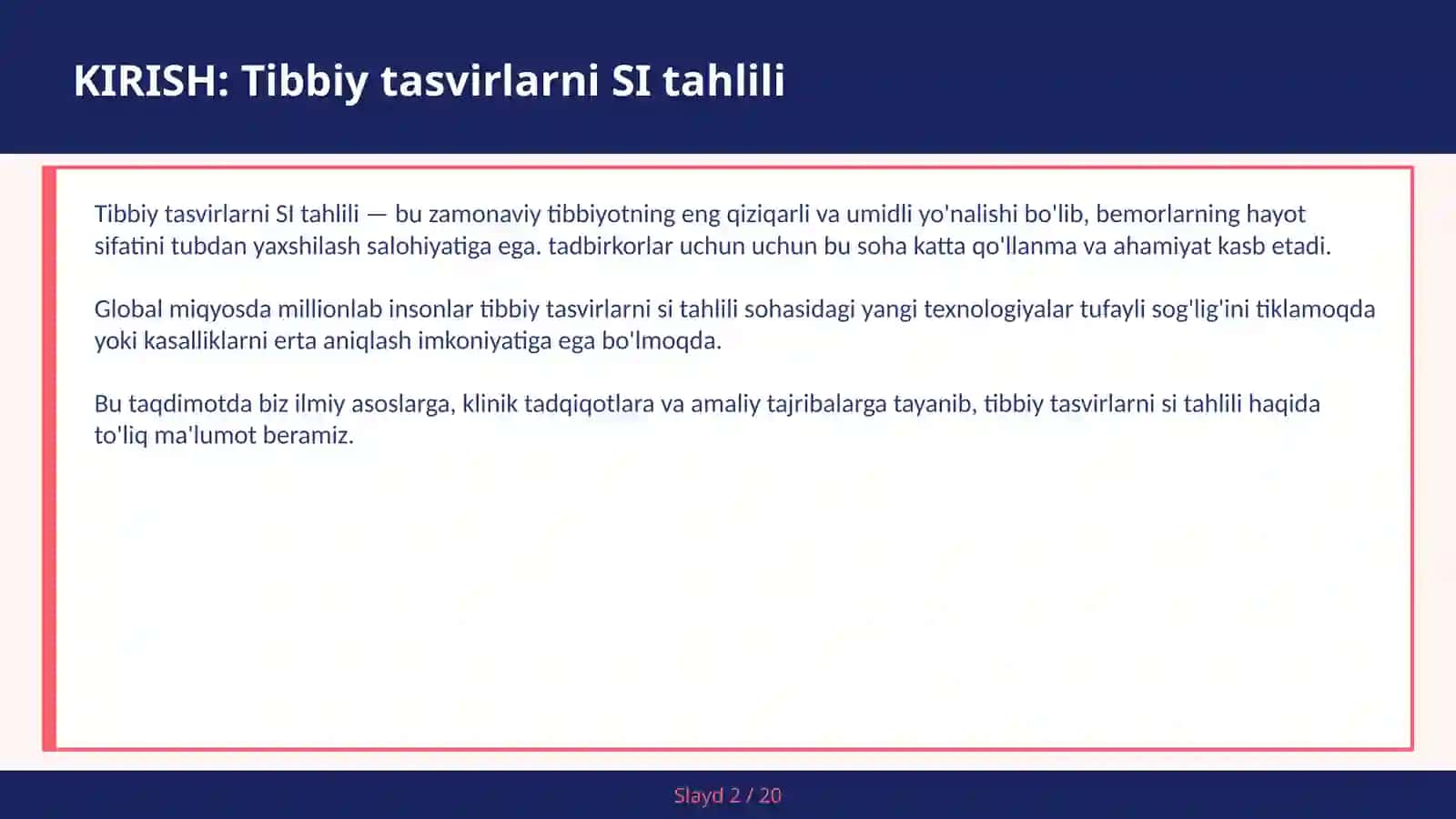 KIRISH: Tibbiy tasvirlarni SI tahlili

Tibbiy tasvirlarni SI tahlili — bu zamonaviy tibbiyotning eng qiziqarli va umidli yo'nalishi bo'lib, bemorlarning hayot sifatini tubdan yaxshilash salohiyatiga ega. tadbirkorlar uchun uchun bu soha katta qo'llanma va ahamiyat kasb etadi.

Global miqyosda millionlab insonlar tibbiy tasvirlarni si tahlili sohasidagi yangi texnologiyalar tufayli sog'lig'ini tiklamoqda yoki kasalliklarni erta aniqlash imkoniyatiga ega bo'lmoqda.

Bu taqdimotda biz ilmiy asoslarga, klinik tadqiqotlara va amaliy tajribalarga tayanib, tibbiy tasvirlarni si tahlili haqida to'liq ma'lumot beramiz.

Slayd 2 / 20